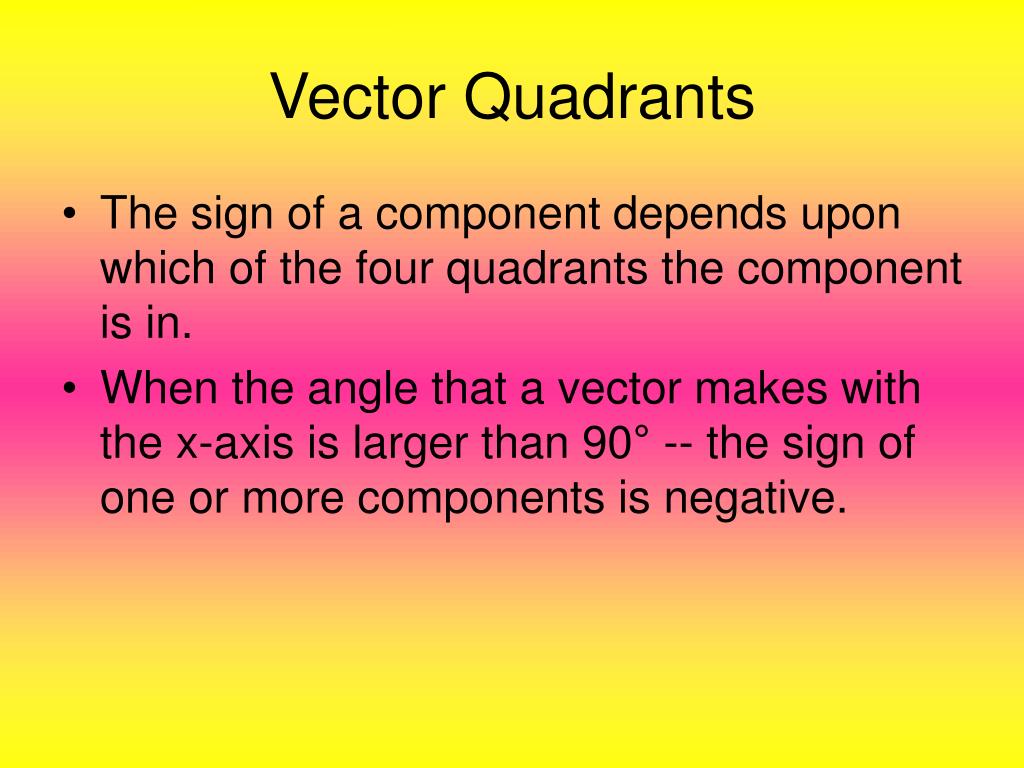 Vector Quadrants

• The sign of a component depends upon which of the four quadrants the component is in.

• When the angle that a vector makes with the x-axis is larger than 90° -- the sign of one or more components is negative.